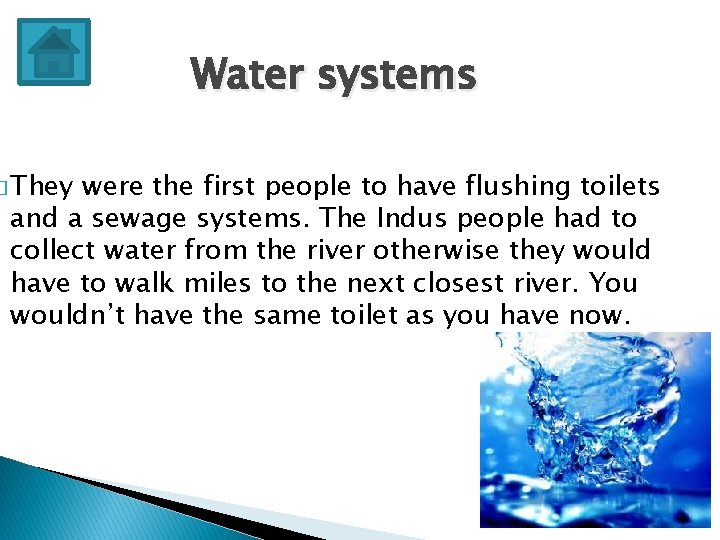 Water systems

They were the first people to have flushing toilets and a sewage systems. The Indus people had to collect water from the river otherwise they would have to walk miles to the next closest river. You wouldn't have the same toilet as you have now.